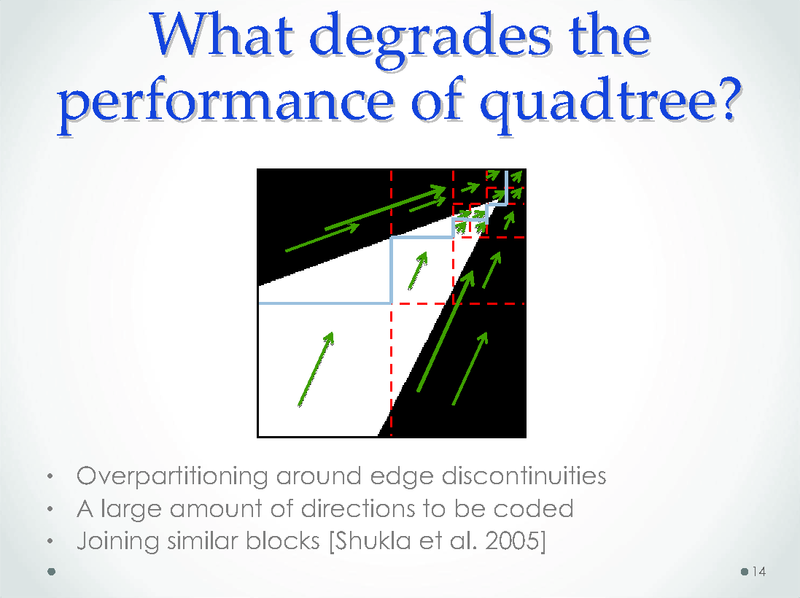 What degrades the performance of quadtree?

• Overpartitioning around edge discontinuities
• A large amount of directions to be coded
• Joining similar blocks [Shukla et al. 2005]

14